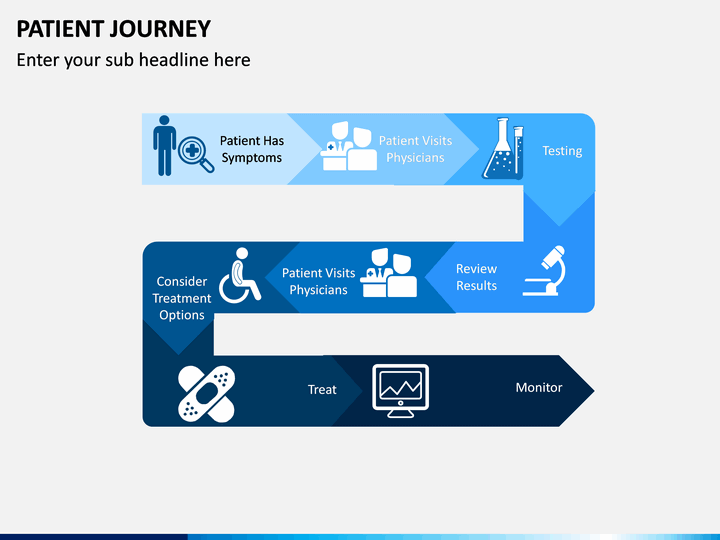 PATIENT JOURNEY

Enter your sub headline here

Patient Has Symptoms

Patient Visits Physicians

Testing

Review Results

Patient Visits Physicians

Consider Treatment Options

Treat

Monitor